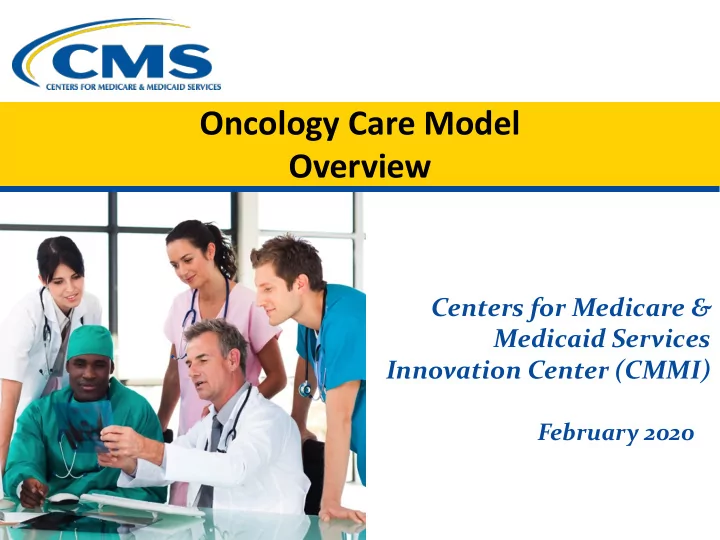 CMS
CENTERS FOR MEDICARE & MEDICAID SERVICES

Oncology Care Model
Overview

Centers for Medicare & Medicaid Services Innovation Center (CMMI)

February 2020